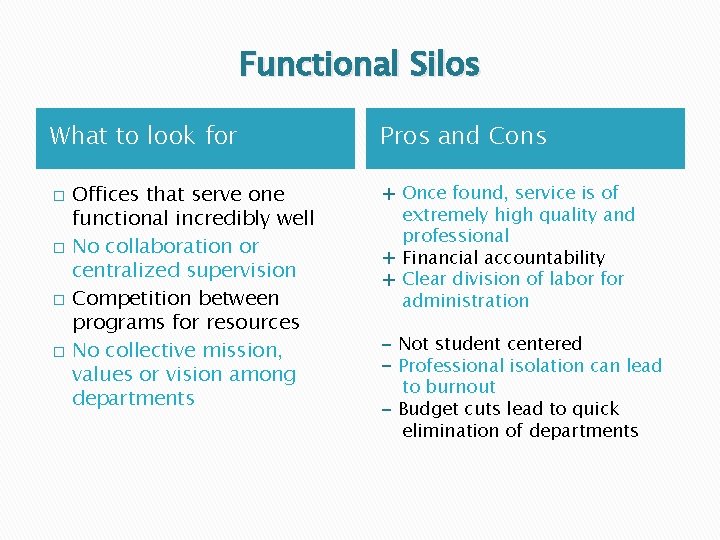 Functional Silos

What to look for

□ Offices that serve one functional incredibly well
□ No collaboration or centralized supervision
□ Competition between programs for resources
□ No collective mission, values or vision among departments

Pros and Cons

+ Once found, service is of extremely high quality and professional
+ Financial accountability
+ Clear division of labor for administration

- Not student centered
- Professional isolation can lead to burnout
- Budget cuts lead to quick elimination of departments